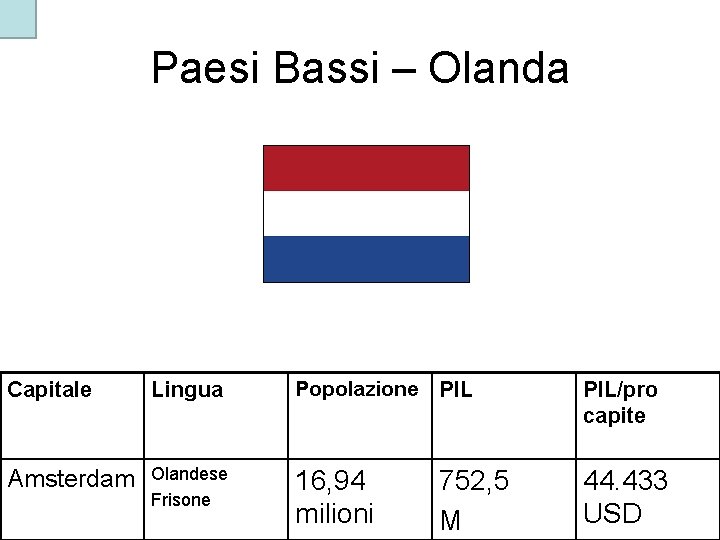 Paesi Bassi – Olanda

| Capitale | Lingua | Popolazione | PIL | PIL/pro capite |
|---|---|---|---|---|
| Amsterdam | Olandese Frisone | 16,94 milioni | 752,5 M | 44.433 USD |